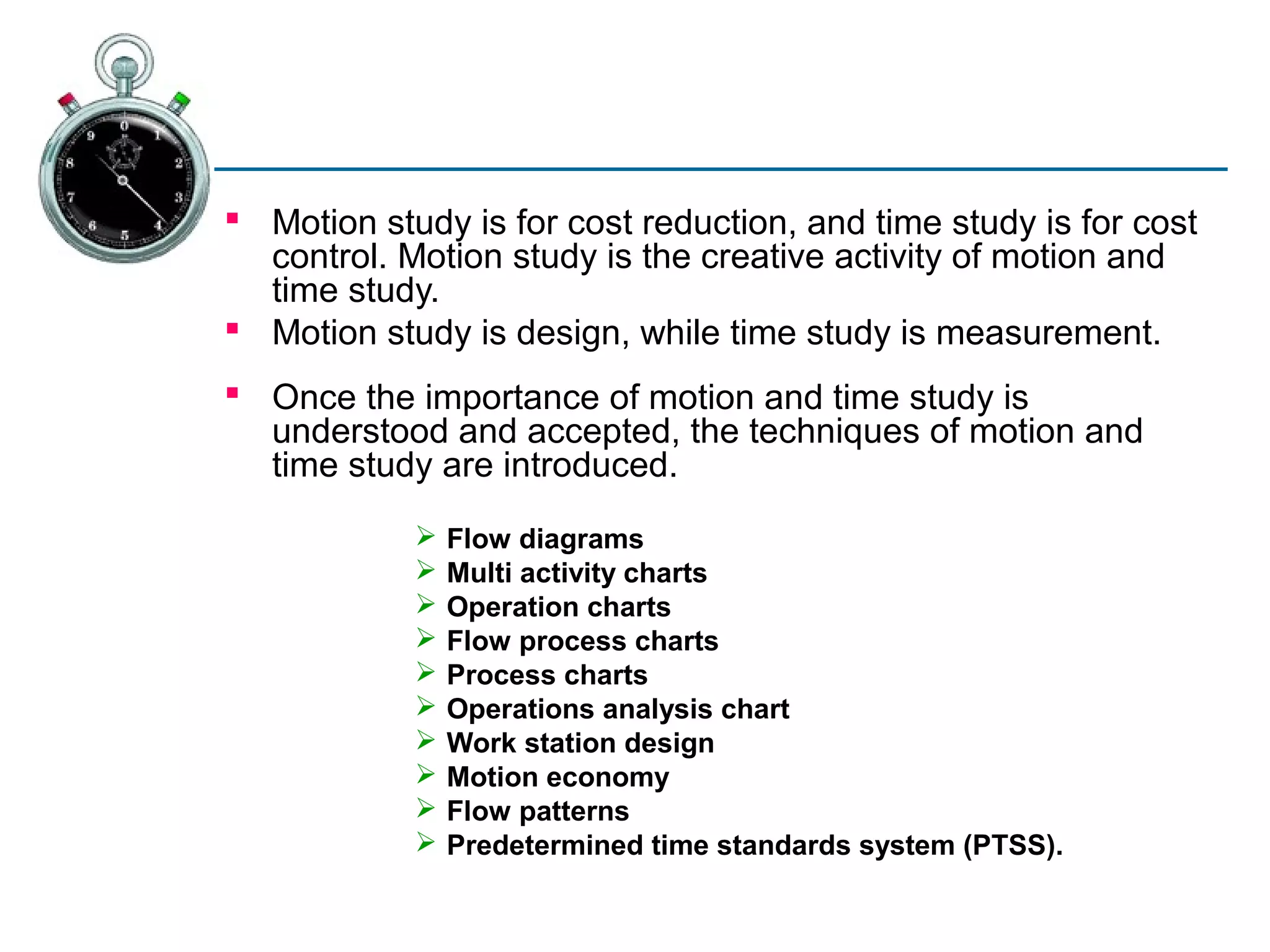 ▪ Motion study is for cost reduction, and time study is for cost control. Motion study is the creative activity of motion and time study.
▪ Motion study is design, while time study is measurement.
▪ Once the importance of motion and time study is understood and accepted, the techniques of motion and time study are introduced.

➢ Flow diagrams
➢ Multi activity charts
➢ Operation charts
➢ Flow process charts
➢ Process charts
➢ Operations analysis chart
➢ Work station design
➢ Motion economy
➢ Flow patterns
➢ Predetermined time standards system (PTSS).